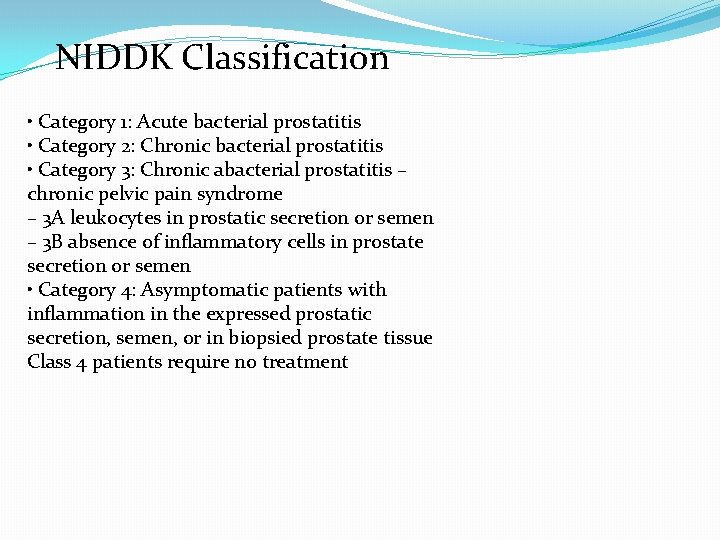 NIDDK Classification

• Category 1: Acute bacterial prostatitis
• Category 2: Chronic bacterial prostatitis
• Category 3: Chronic abacterial prostatitis – chronic pelvic pain syndrome
– 3A leukocytes in prostatic secretion or semen
– 3B absence of inflammatory cells in prostate secretion or semen
• Category 4: Asymptomatic patients with inflammation in the expressed prostatic secretion, semen, or in biopsied prostate tissue
Class 4 patients require no treatment